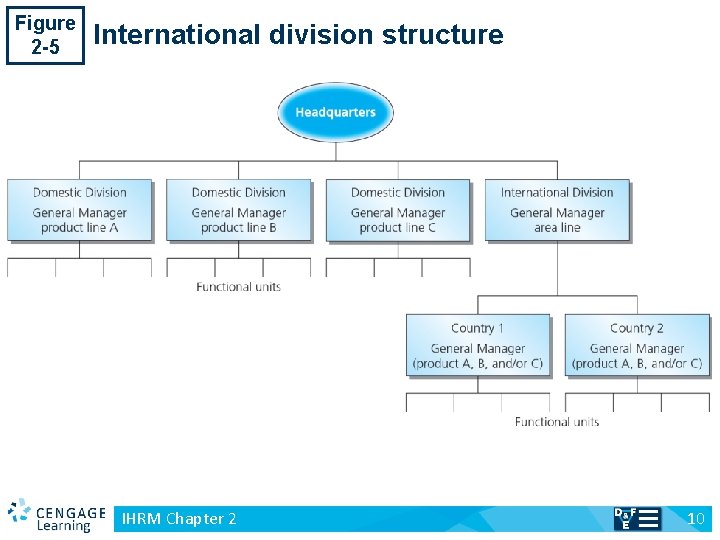 Figure 2-5

International division structure

Headquarters

Domestic Division
General Manager
product line A

Domestic Division
General Manager
product line B

Domestic Division
General Manager
product line C

International Division
General Manager
area line

Functional units

Country 1
General Manager
(product A, B, and/or C)

Country 2
General Manager
(product A, B, and/or C)

Functional units

CENGAGE Learning

IHRM Chapter 2

D&FE

10